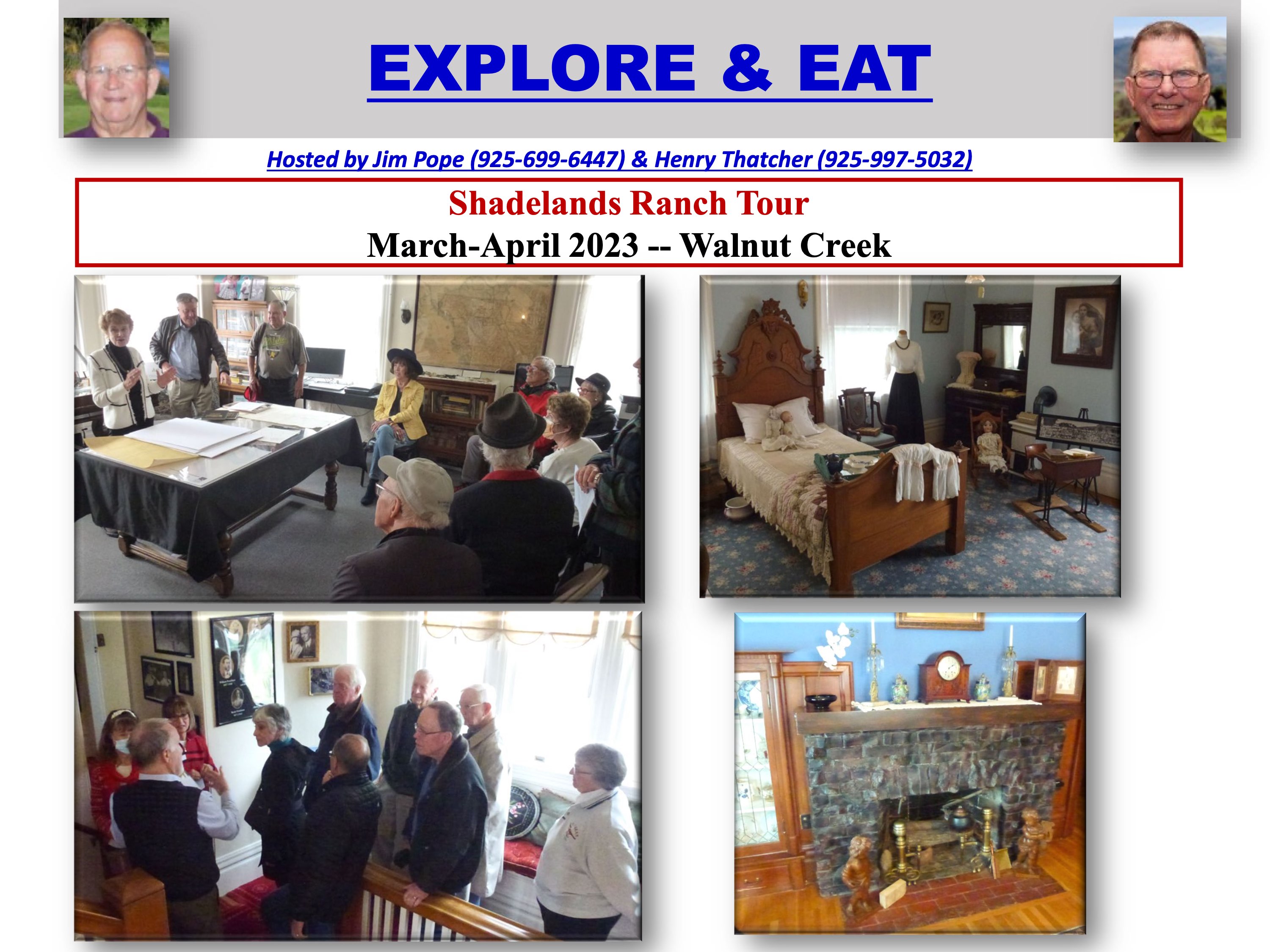 EXPLORE & EAT

Hosted by Jim Pope (925-699-6447) & Henry Thatcher (925-997-5032)

Shadelands Ranch Tour
March-April 2023 -- Walnut Creek